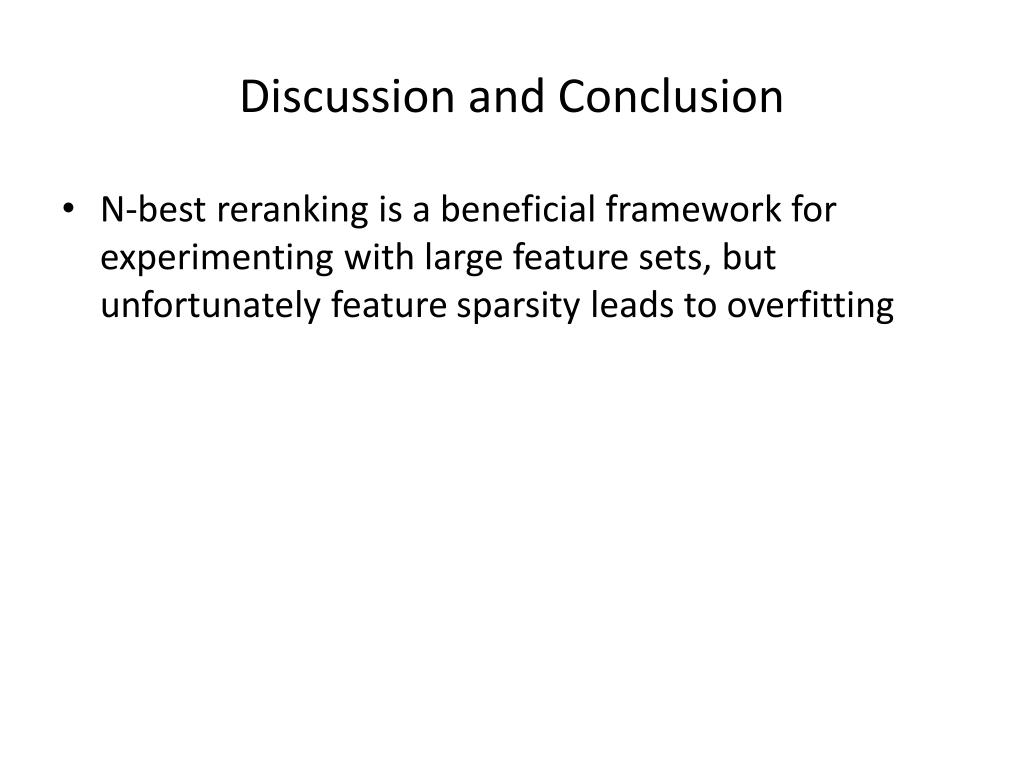 Discussion and Conclusion

• N-best reranking is a beneficial framework for experimenting with large feature sets, but unfortunately feature sparsity leads to overfitting